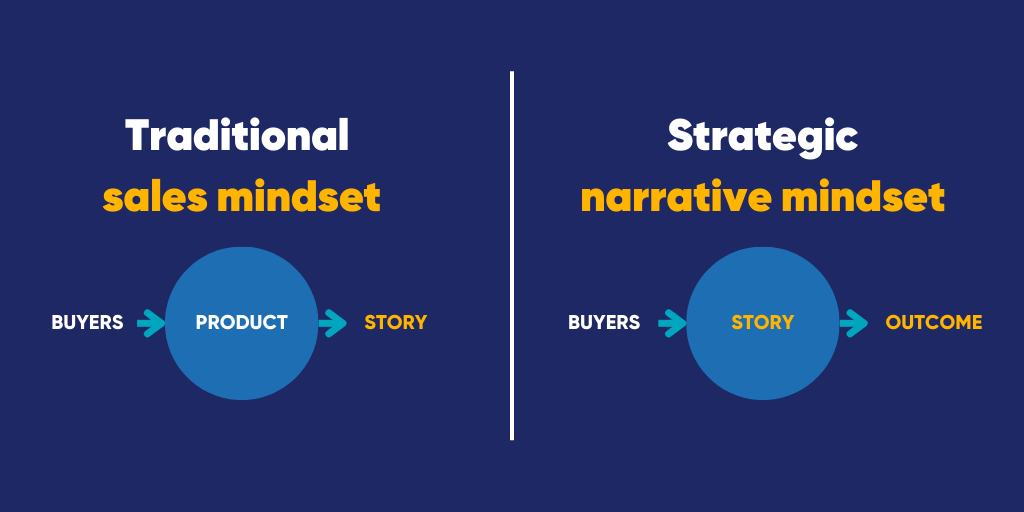 Traditional
sales mindset

BUYERS PRODUCT STORY

Strategic
narrative mindset

BUYERS STORY OUTCOME